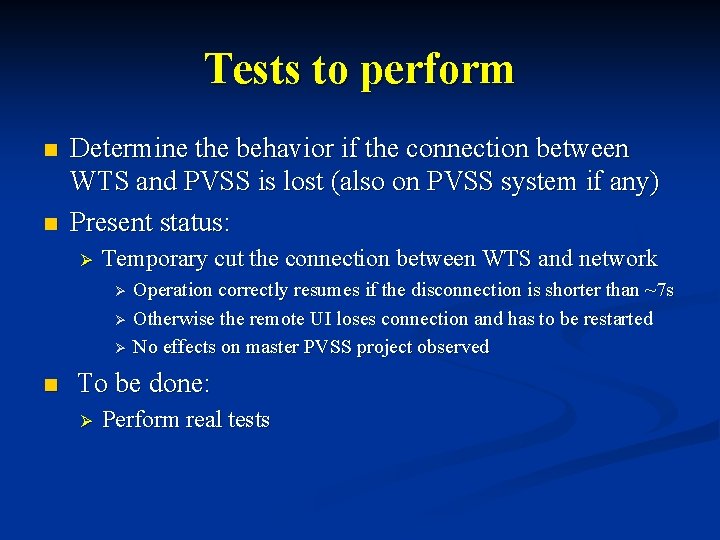 Tests to perform

- Determine the behavior if the connection between WTS and PVSS is lost (also on PVSS system if any)
- Present status:
  - Temporary cut the connection between WTS and network
    - Operation correctly resumes if the disconnection is shorter than ~7s
    - Otherwise the remote UI loses connection and has to be restarted
    - No effects on master PVSS project observed
- To be done:
  - Perform real tests